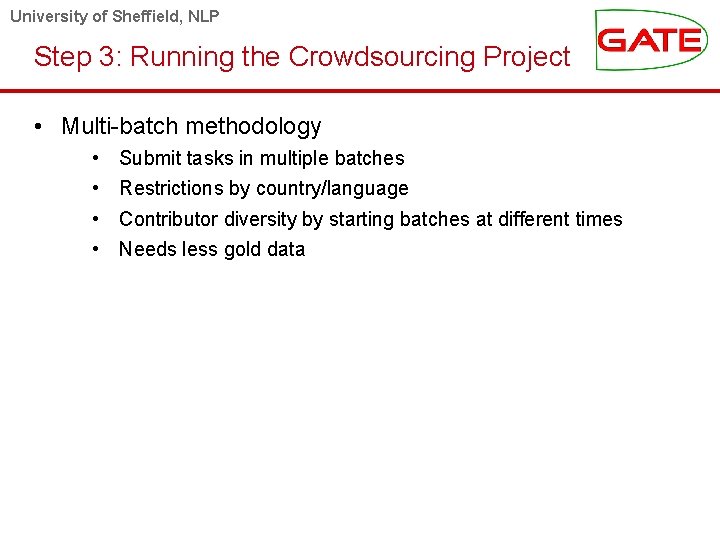 University of Sheffield, NLP

GATE

Step 3: Running the Crowdsourcing Project

• Multi-batch methodology
  • Submit tasks in multiple batches
  • Restrictions by country/language
  • Contributor diversity by starting batches at different times
  • Needs less gold data